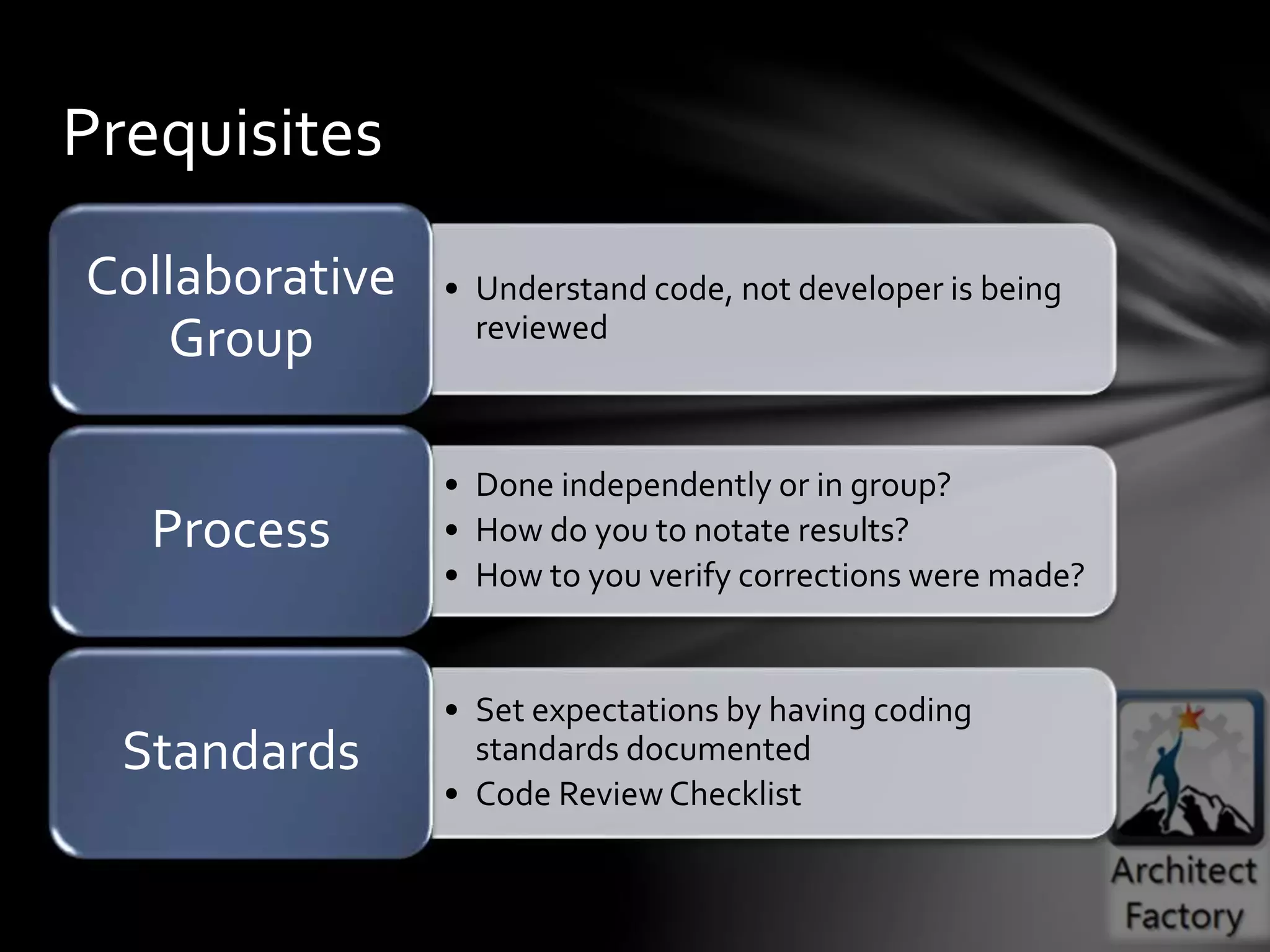 Prequisites

Collaborative Group

• Understand code, not developer is being reviewed

Process

• Done independently or in group?
• How do you to notate results?
• How to you verify corrections were made?

Standards

• Set expectations by having coding standards documented
• Code Review Checklist

Architect Factory